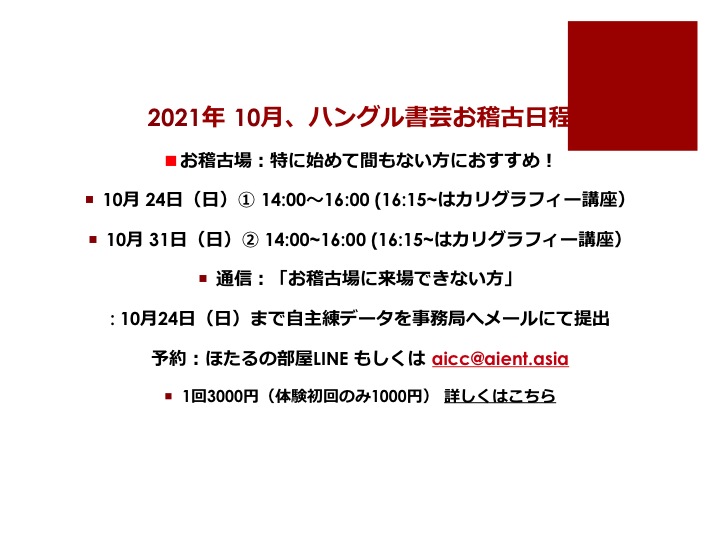 2021年 10月、ハングル書芸お稽古日程

■お稽古場：特に始めて間もない方におすすめ！

■ 10月 24日（日）① 14:00～16:00 (16:15~はカリグラフィー講座）

■ 10月 31日（日）② 14:00~16:00 (16:15~はカリグラフィー講座）

■ 通信：「お稽古場に来場できない方」

: 10月24日（日）まで自主練データを事務局へメールにて提出

予約：ほたるの部屋LINE もしくは aicc@aient.asia

■ 1回3000円（体験初回のみ1000円） 詳しくはこちら